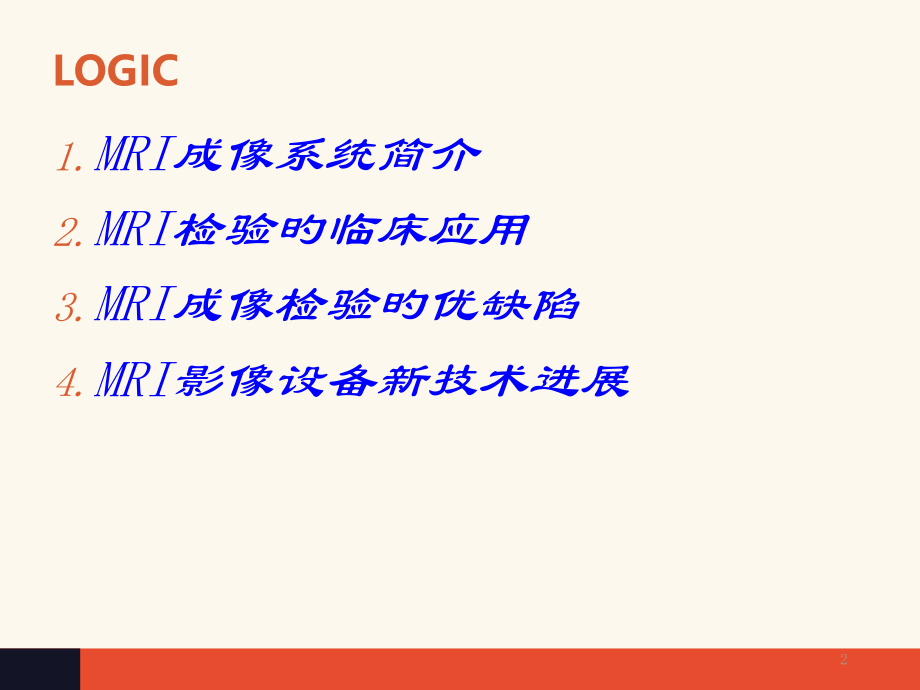 LOGIC

1. MRI成像系统简介

2. MRI检验的临床应用

3. MRI成像检验的优缺陷

4. MRI影像设备新技术进展

2